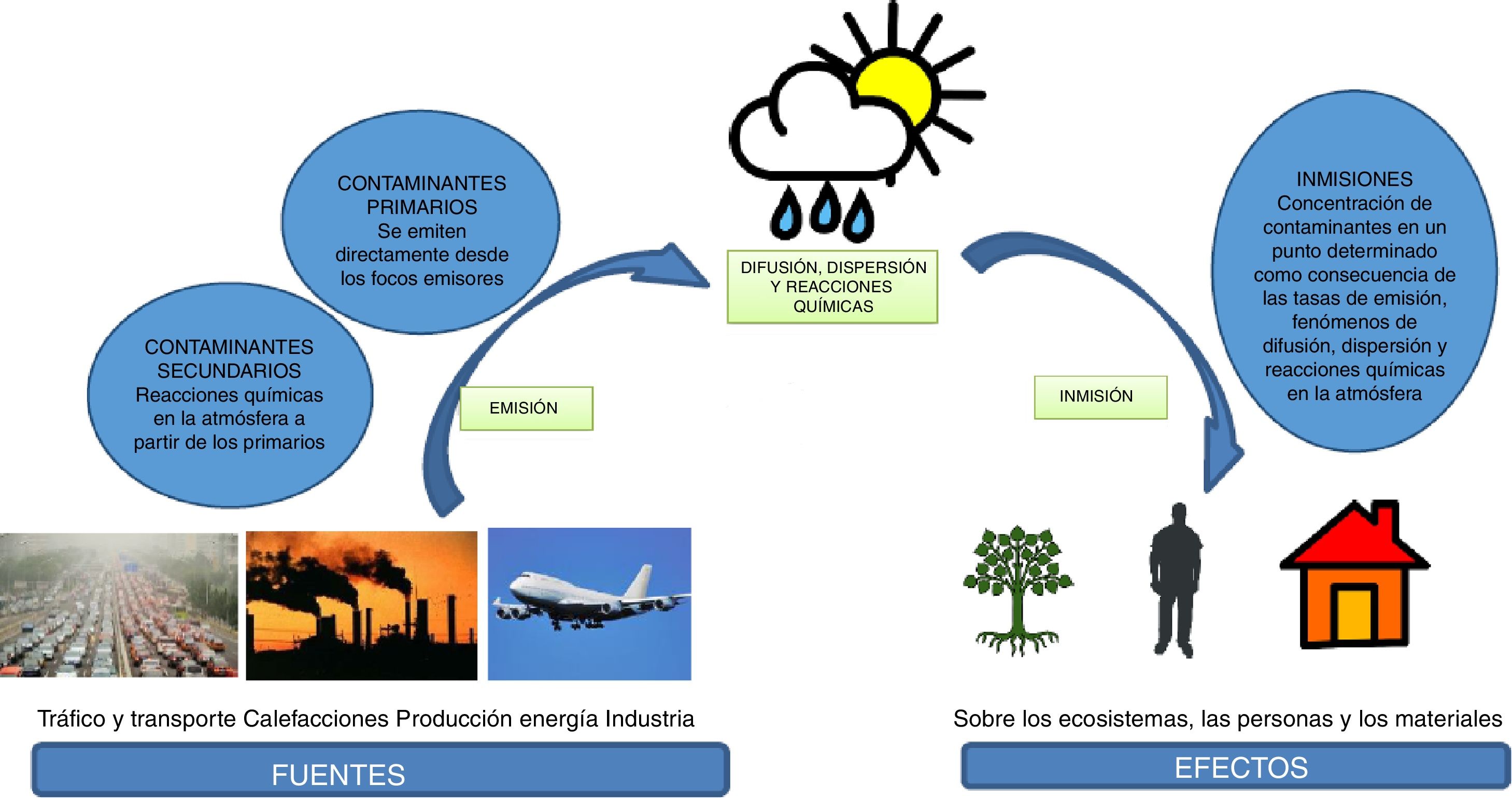 CONTAMINANTES PRIMARIOS
Se emiten directamente desde los focos emisores

CONTAMINANTES SECUNDARIOS
Reacciones químicas en la atmósfera a partir de los primarios

EMISIÓN

DIFUSIÓN, DISPERSIÓN Y REACCIONES QUÍMICAS

INMISIÓN

INMISIONES
Concentración de contaminantes en un punto determinado como consecuencia de las tasas de emisión, fenómenos de difusión, dispersión y reacciones químicas en la atmósfera

Tráfico y transporte Calefacciones Producción energía Industria

FUENTES

Sobre los ecosistemas, las personas y los materiales

EFECTOS